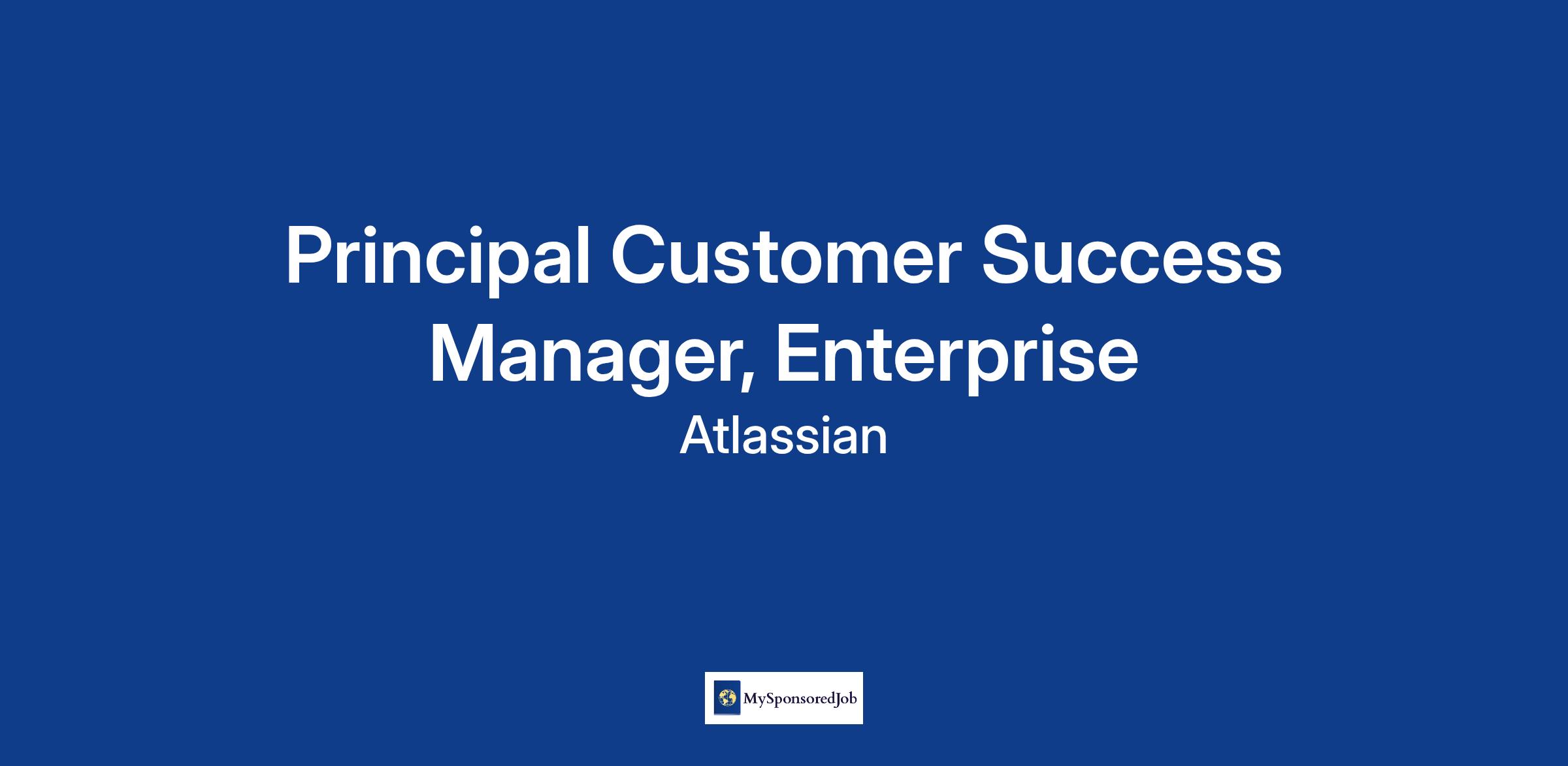 Principal Customer Success Manager, Enterprise

Atlassian

MySponsoredJob